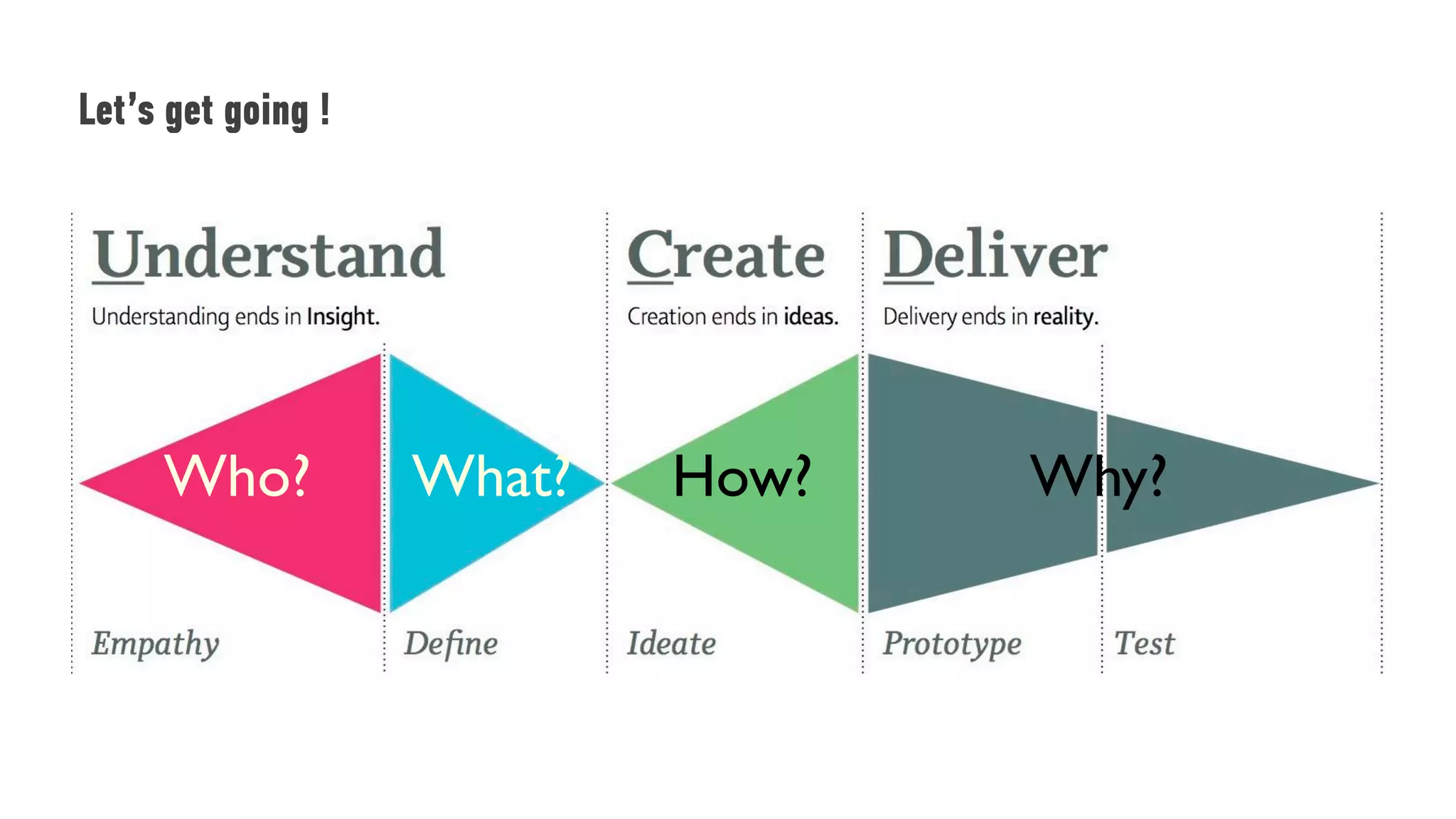 Let's get going !

Understand

Understanding ends in Insight.

Create

Creation ends in ideas.

Deliver

Delivery ends in reality.

Who?

What?

How?

Why?

Empathy

Define

Ideate

Prototype

Test